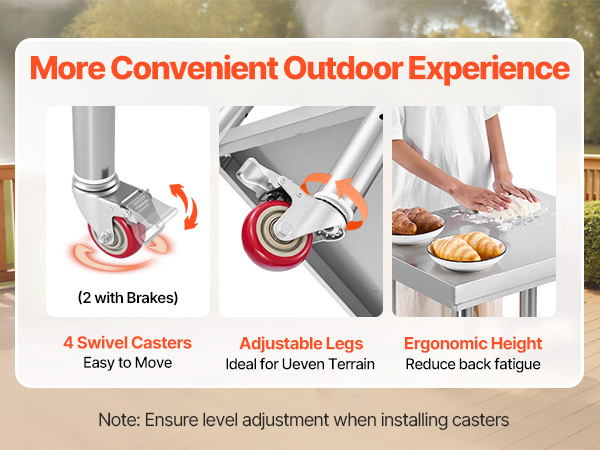 More Convenient Outdoor Experience

(2 with Brakes)

4 Swivel Casters
Easy to Move

Adjustable Legs
Ideal for Ueven Terrain

Ergonomic Height
Reduce back fatigue

Note: Ensure level adjustment when installing casters